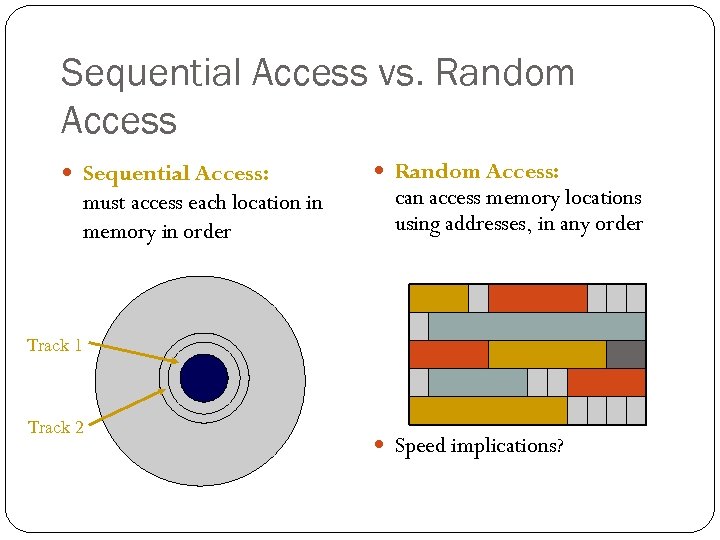 Sequential Access vs. Random Access

Sequential Access: must access each location in memory in order

Track 1

Track 2

Random Access: can access memory locations using addresses, in any order

Speed implications?